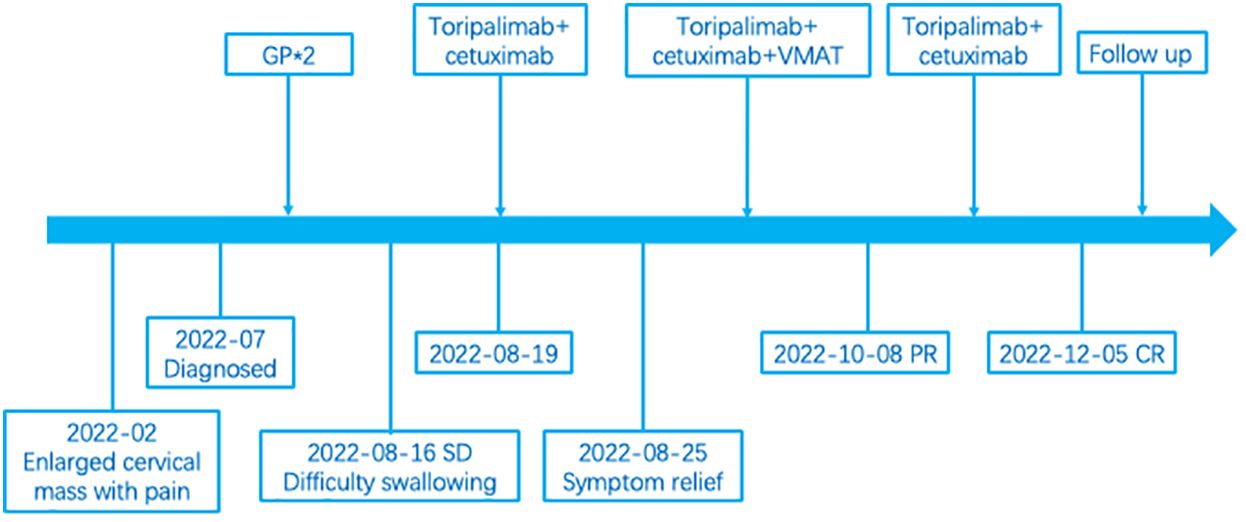 GP*2

Toripalimab+ cetuximab

Toripalimab+ cetuximab+VMAT

Toripalimab+ cetuximab

Follow up

2022-02
Enlarged cervical mass with pain

2022-07
Diagnosed

2022-08-16 SD
Difficulty swallowing

2022-08-19

2022-08-25
Symptom relief

2022-10-08 PR

2022-12-05 CR